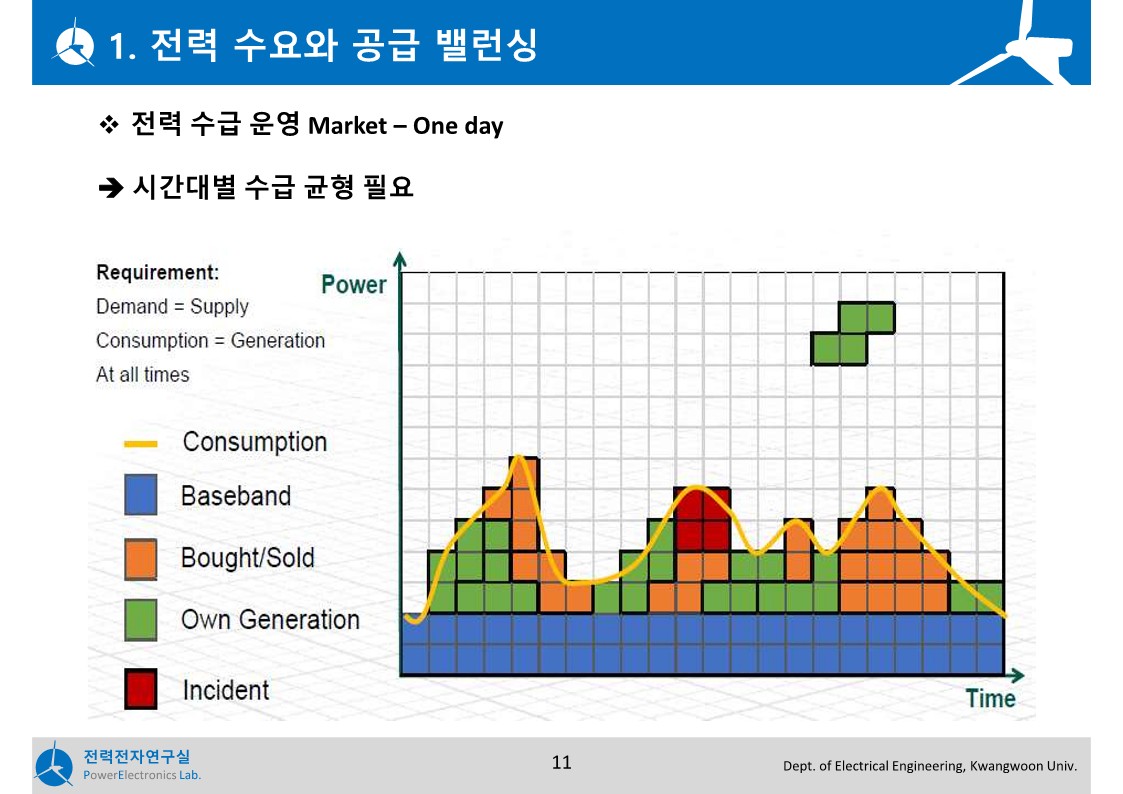 1. 전력 수요와 공급 밸런싱

❖ 전력 수급 운영 Market – One day

➔ 시간대별 수급 균형 필요

Requirement:
Demand = Supply
Consumption = Generation
At all times

Consumption
Baseband
Bought/Sold
Own Generation
Incident

Power

Time

전력전자연구실
PowerElectronics Lab.

11

Dept. of Electrical Engineering, Kwangwoon Univ.